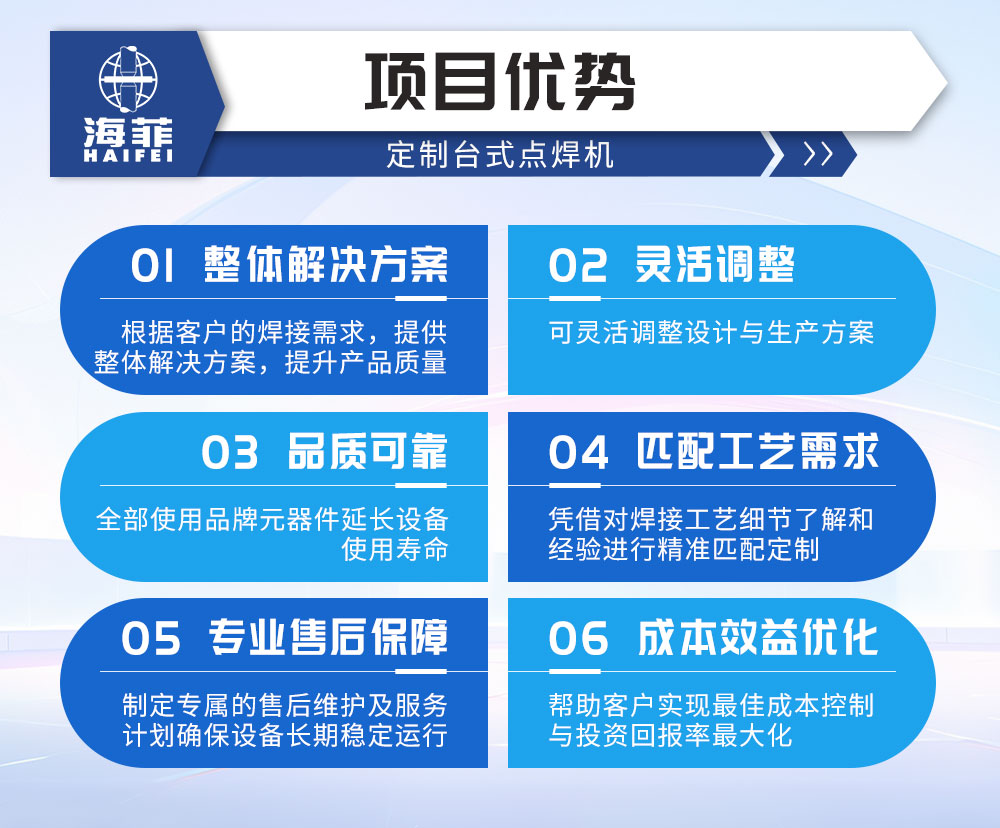 海菲
HAIFEI

项目优势

定制台式点焊机

01 整体解决方案

根据客户的焊接需求，提供整体解决方案，提升产品质量

02 灵活调整

可灵活调整设计与生产方案

03 品质可靠

全部使用品牌元器件延长设备使用寿命

04 匹配工艺需求

凭借对焊接工艺细节了解和经验进行精准匹配定制

05 专业售后保障

制定专属的售后维护及服务计划确保设备长期稳定运行

06 成本效益优化

帮助客户实现最佳成本控制与投资回报率最大化